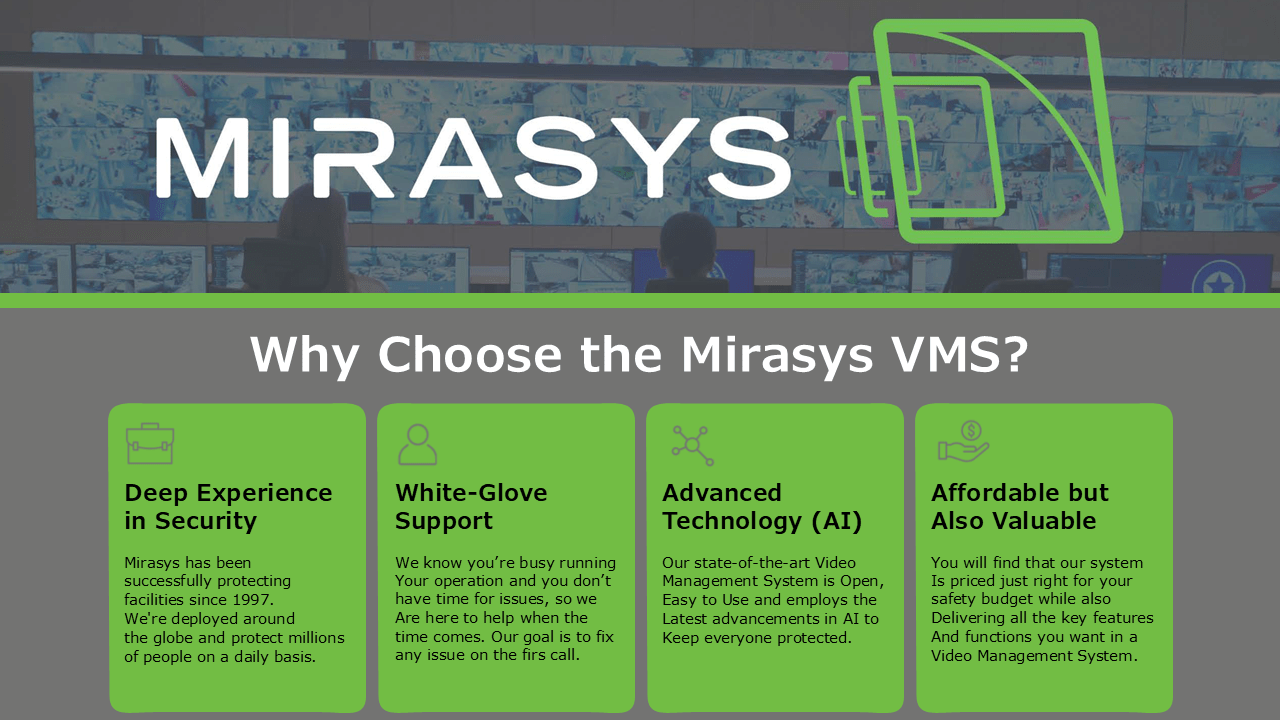 MIRASYS

Why Choose the Mirasys VMS?

Deep Experience in Security

Mirasys has been successfully protecting facilities since 1997. We're deployed around the globe and protect millions of people on a daily basis.

White-Glove Support

We know you're busy running Your operation and you don't have time for issues, so we Are here to help when the time comes. Our goal is to fix any issue on the firs call.

Advanced Technology (AI)

Our state-of-the-art Video Management System is Open, Easy to Use and employs the Latest advancements in AI to Keep everyone protected.

Affordable but Also Valuable

You will find that our system Is priced just right for your safety budget while also Delivering all the key features And functions you want in a Video Management System.